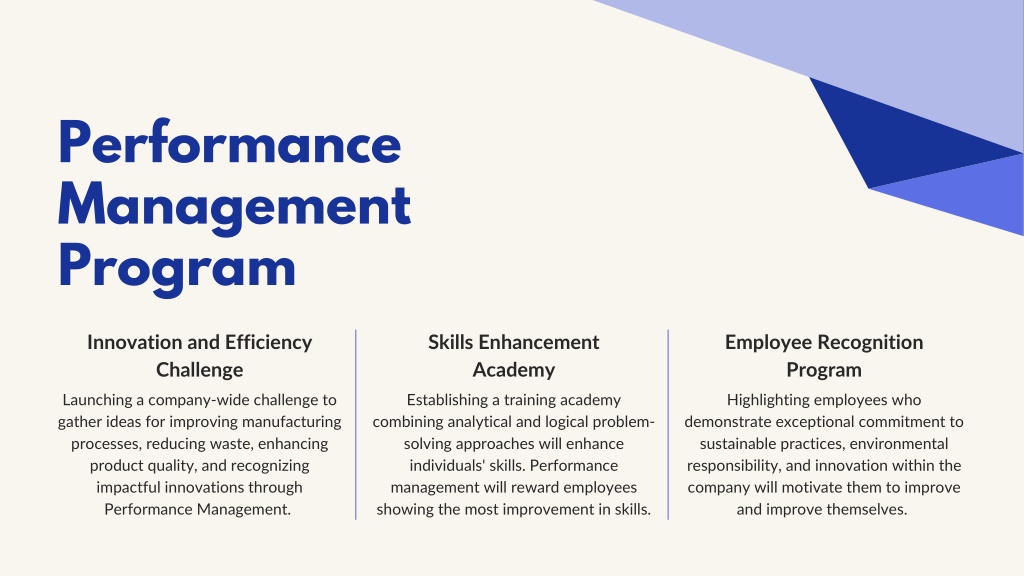 Performance Management Program

Innovation and Efficiency Challenge

Launching a company-wide challenge to gather ideas for improving manufacturing processes, reducing waste, enhancing product quality, and recognizing impactful innovations through Performance Management.

Skills Enhancement Academy

Establishing a training academy combining analytical and logical problem-solving approaches will enhance individuals' skills. Performance management will reward employees showing the most improvement in skills.

Employee Recognition Program

Highlighting employees who demonstrate exceptional commitment to sustainable practices, environmental responsibility, and innovation within the company will motivate them to improve and improve themselves.